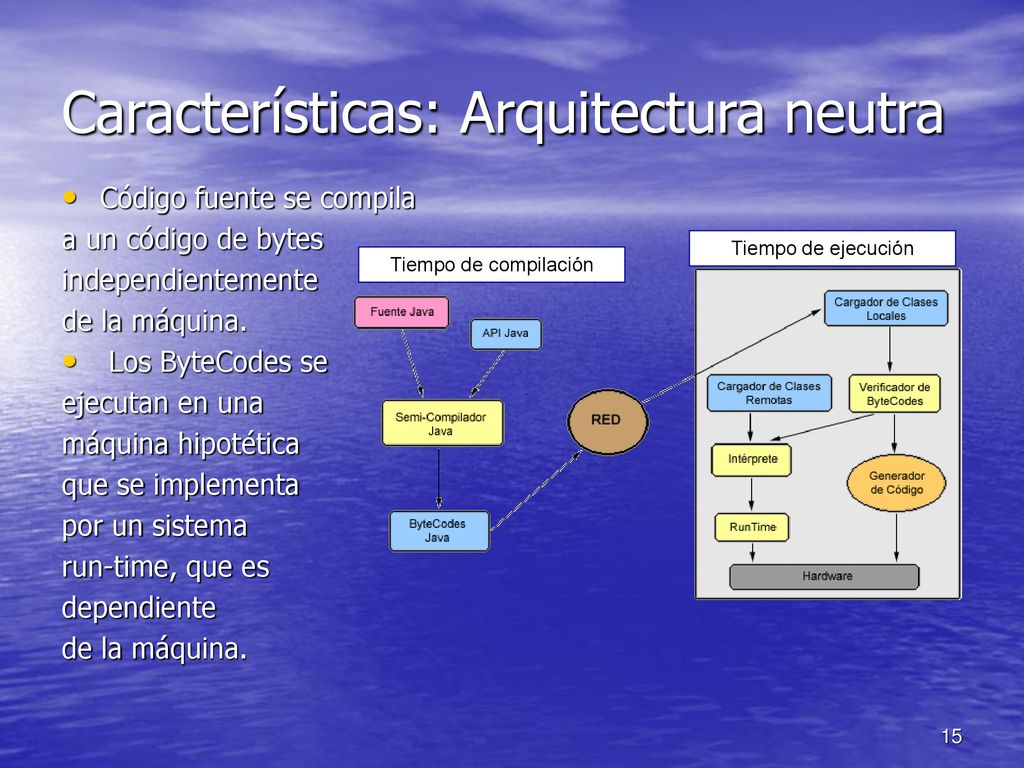 Características: Arquitectura neutra

• Código fuente se compila a un código de bytes independientemente de la máquina.
• Los ByteCodes se ejecutan en una máquina hipotética que se implementa por un sistema run-time, que es dependiente de la máquina.

Tiempo de compilación

Fuente Java

API Java

Semi-Compilador Java

ByteCodes Java

RED

Tiempo de ejecución

Cargador de Clases Locales

Cargador de Clases Remotas

Verificador de ByteCodes

Intérprete

Generador de Código

RunTime

Hardware

15